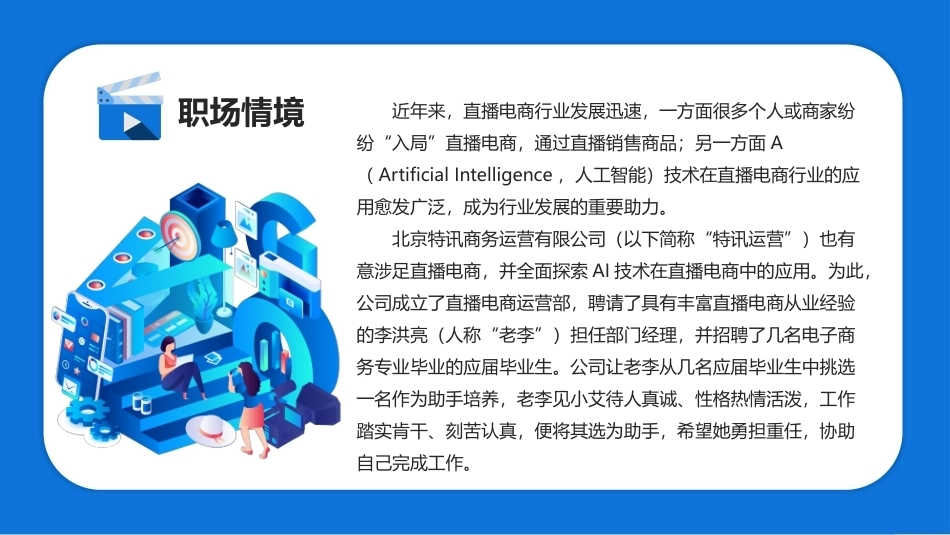 职场情境

近年来，直播电商行业发展迅速，一方面很多个人或商家纷纷“入局”直播电商，通过直播销售商品；另一方面 A（Artificial Intelligence，人工智能）技术在直播电商行业的应用愈发广泛，成为行业发展的重要助力。

北京特讯商务运营有限公司（以下简称“特讯运营”）也有意涉足直播电商，并全面探索 AI 技术在直播电商中的应用。为此，公司成立了直播电商运营部，聘请了具有丰富直播电商从业经验的李洪亮（人称“老李”）担任部门经理，并招聘了几名电子商务专业毕业的应届毕业生。公司让老李从几名应届毕业生中挑选一名作为助手培养，老李见小艾待人真诚、性格热情活泼，工作踏实肯干、刻苦认真，便将其选为助手，希望她勇担重任，协助自己完成工作。